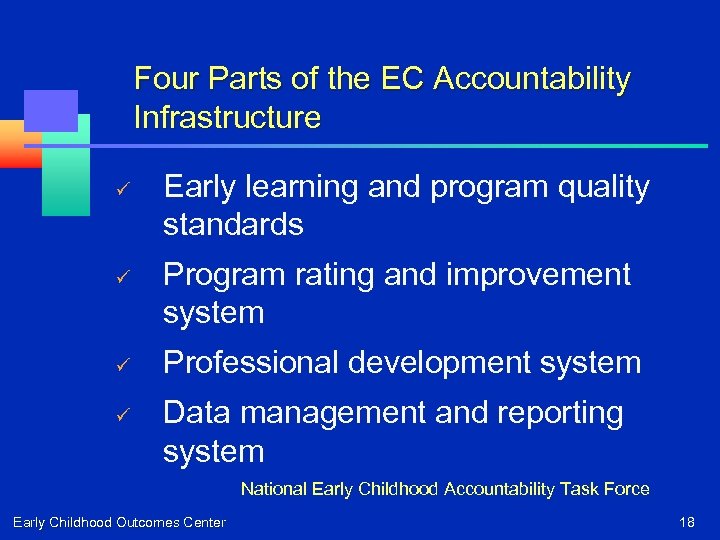 Four Parts of the EC Accountability Infrastructure

✓ Early learning and program quality standards

✓ Program rating and improvement system

✓ Professional development system

✓ Data management and reporting system

National Early Childhood Accountability Task Force

Early Childhood Outcomes Center

18